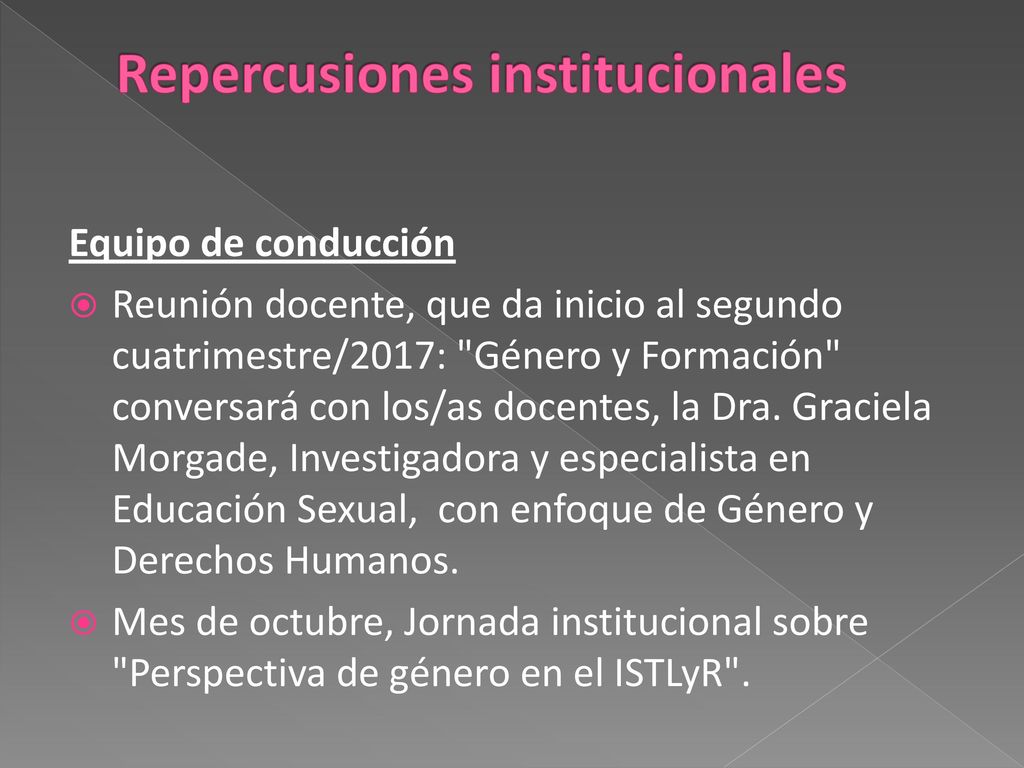 Repercusiones institucionales

Equipo de conducción

Reunión docente, que da inicio al segundo cuatrimestre/2017: "Género y Formación" conversará con los/as docentes, la Dra. Graciela Morgade, Investigadora y especialista en Educación Sexual, con enfoque de Género y Derechos Humanos.

Mes de octubre, Jornada institucional sobre "Perspectiva de género en el ISTLyR".